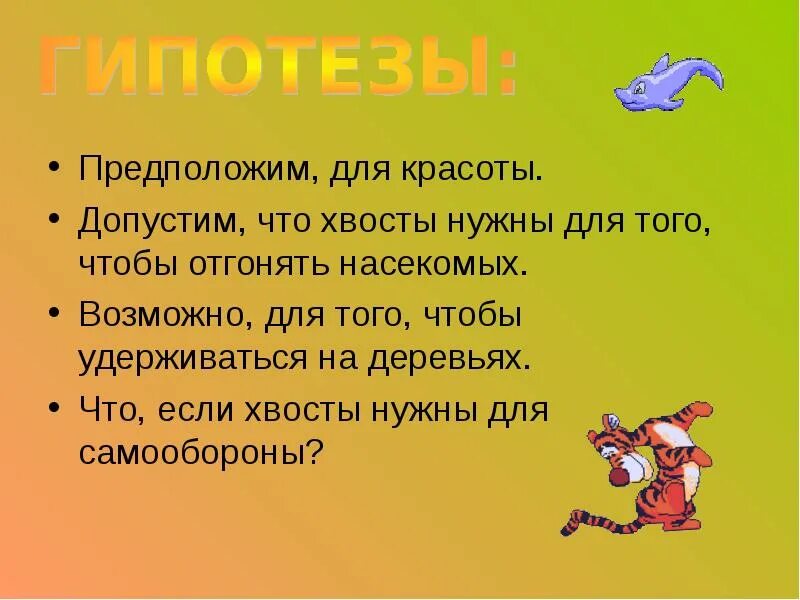 ГИПОТЕЗЫ:

• Предположим, для красоты.
• Допустим, что хвосты нужны для того, чтобы отгонять насекомых.
• Возможно, для того, чтобы удерживаться на деревьях.
• Что, если хвосты нужны для самообороны?